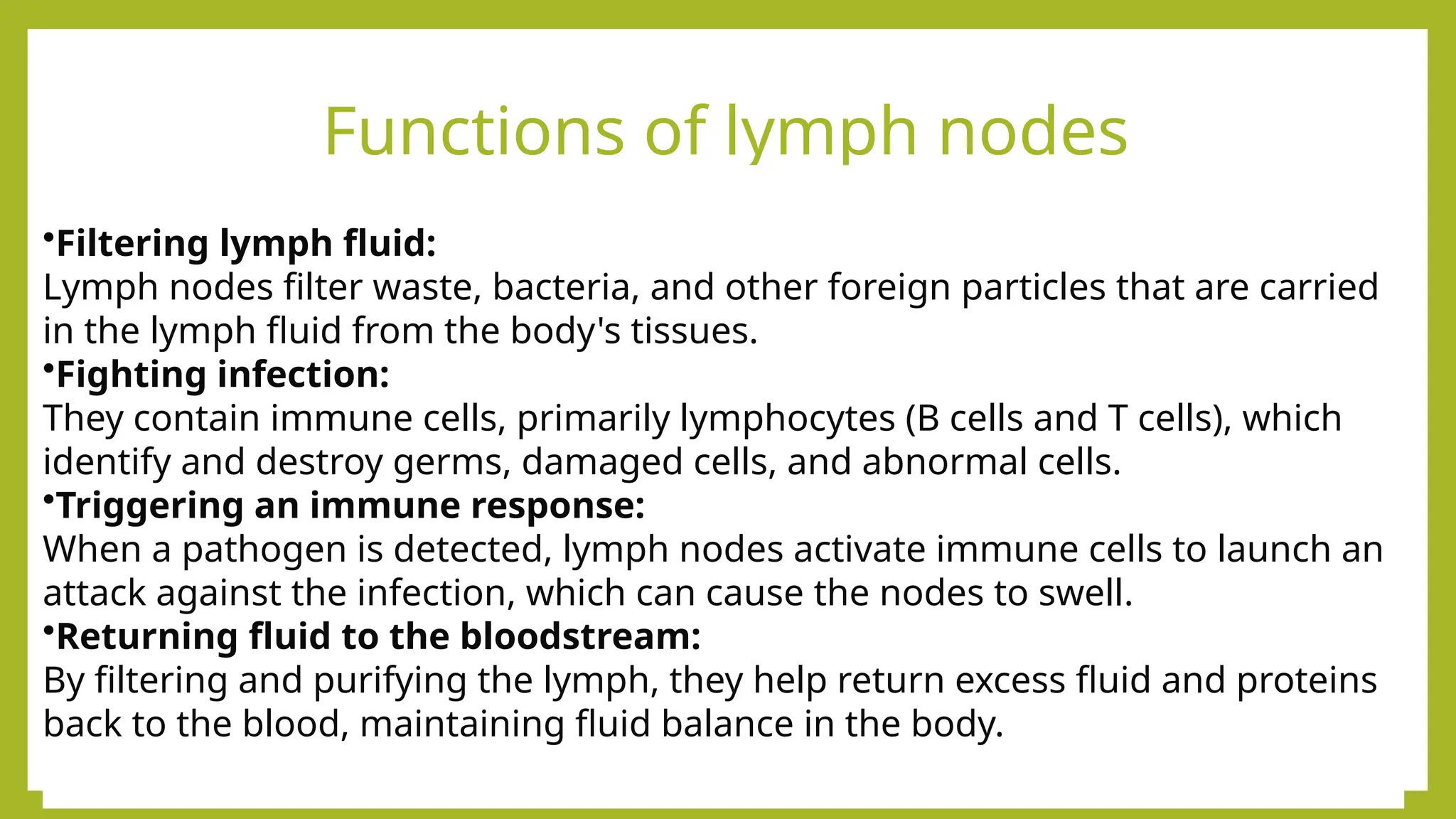 Functions of lymph nodes

•Filtering lymph fluid:
Lymph nodes filter waste, bacteria, and other foreign particles that are carried in the lymph fluid from the body's tissues.
•Fighting infection:
They contain immune cells, primarily lymphocytes (B cells and T cells), which identify and destroy germs, damaged cells, and abnormal cells.
•Triggering an immune response:
When a pathogen is detected, lymph nodes activate immune cells to launch an attack against the infection, which can cause the nodes to swell.
•Returning fluid to the bloodstream:
By filtering and purifying the lymph, they help return excess fluid and proteins back to the blood, maintaining fluid balance in the body.